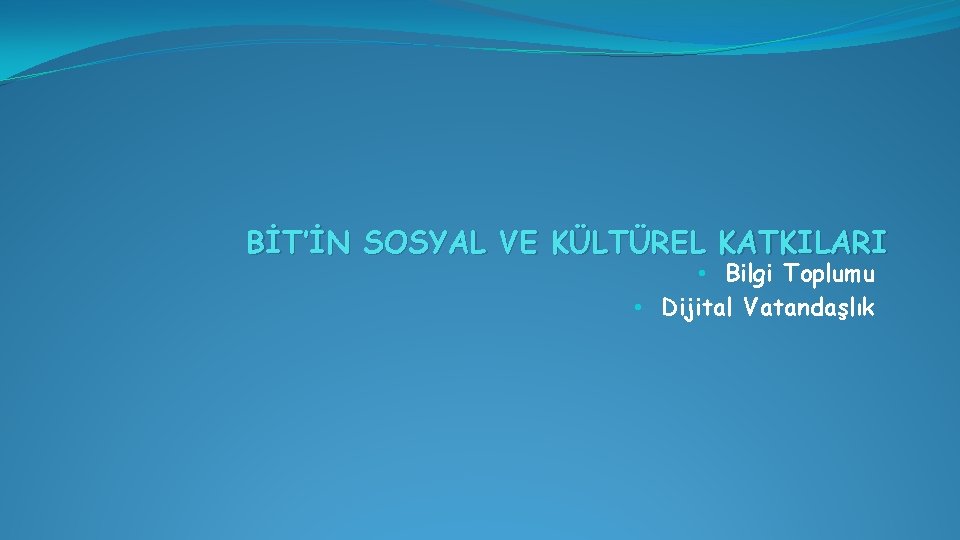 BİT'İN SOSYAL VE KÜLTÜREL KATKILARI

• Bilgi Toplumu
• Dijital Vatandaşlık